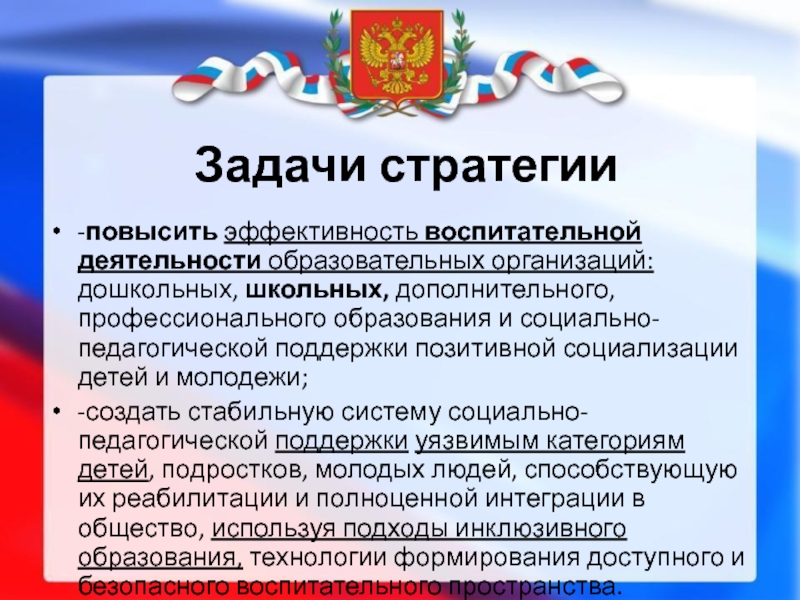 Задачи стратегии

• -повысить эффективность воспитательной деятельности образовательных организаций: дошкольных, школьных, дополнительного, профессионального образования и социально-педагогической поддержки позитивной социализации детей и молодежи;

• -создать стабильную систему социально-педагогической поддержки уязвимым категориям детей, подростков, молодых людей, способствующую их реабилитации и полноценной интеграции в общество, используя подходы инклюзивного образования, технологии формирования доступного и безопасного воспитательного пространства.